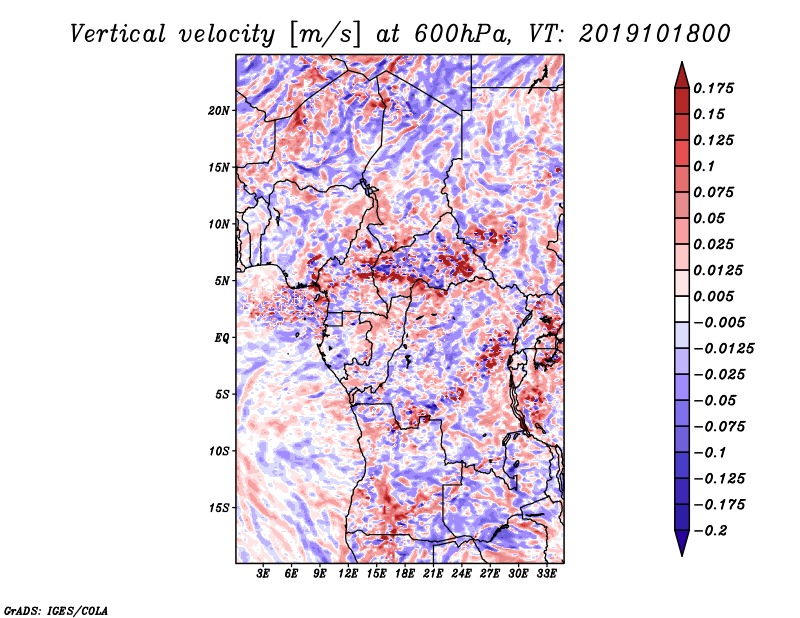 Vertical velocity [m/s] at 600hPa, VT: 2019101800

20N
15N
10N
5N
EQ
5S
10S
15S

3E 6E 9E 12E 15E 18E 21E 24E 27E 30E 33E

0.175
0.15
0.125
0.1
0.075
0.05
0.025
0.0125
0.005
−0.005
−0.0125
−0.025
−0.05
−0.075
−0.1
−0.125
−0.175
−0.2

GrADS: IGES/COLA